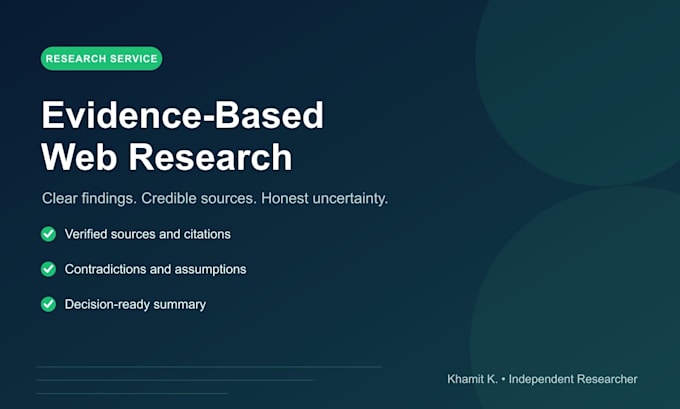 RESEARCH SERVICE

Evidence-Based Web Research

Clear findings. Credible sources. Honest uncertainty.

Verified sources and citations

Contradictions and assumptions

Decision-ready summary

Khamit K. • Independent Researcher